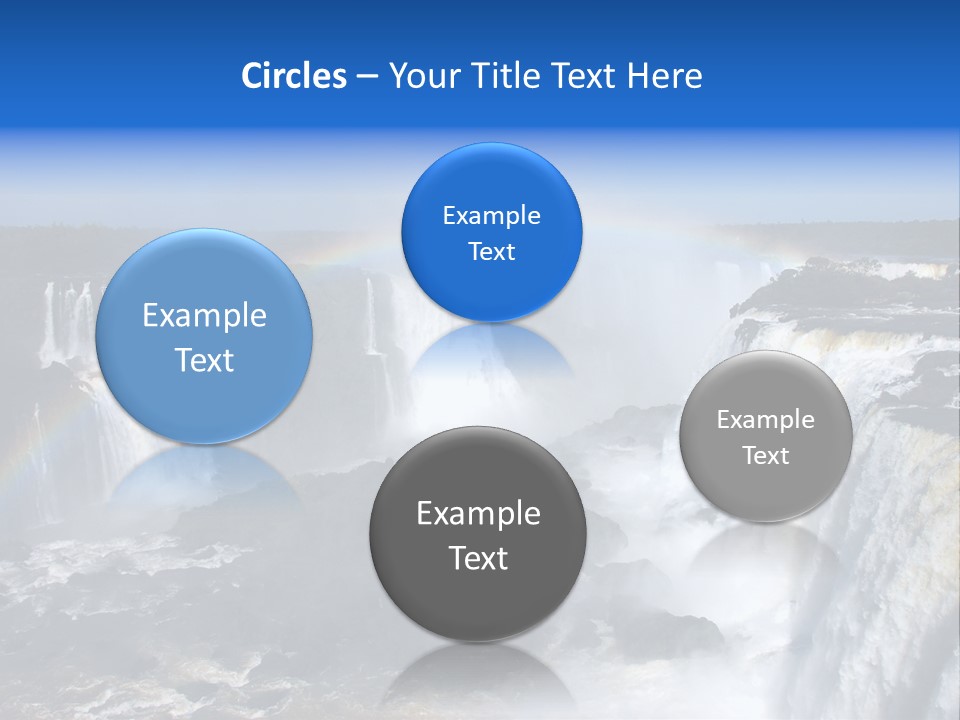 Circles – Your Title Text Here

Example Text

Example Text

Example Text

Example Text